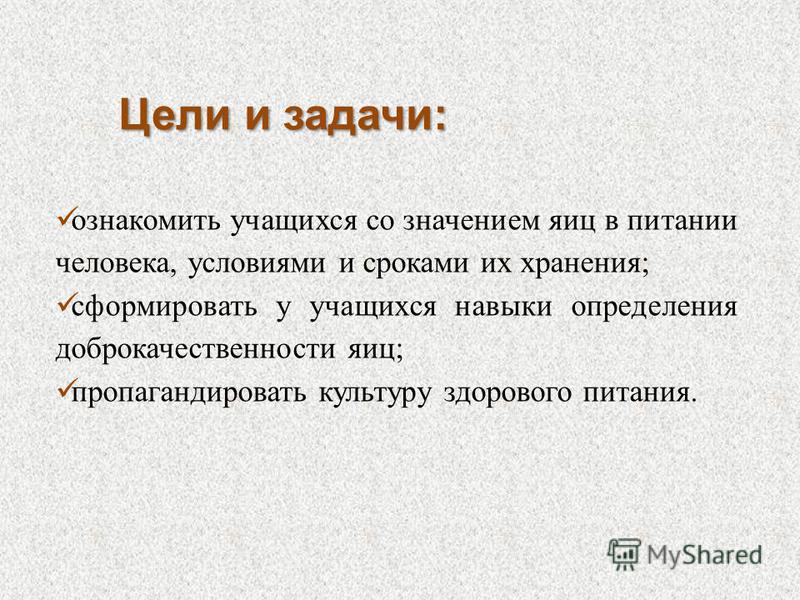 Цели и задачи:

✓ознакомить учащихся со значением яиц в питании человека, условиями и сроками их хранения;

✓сформировать у учащихся навыки определения доброкачественности яиц;

✓пропагандировать культуру здорового питания.

MyShared